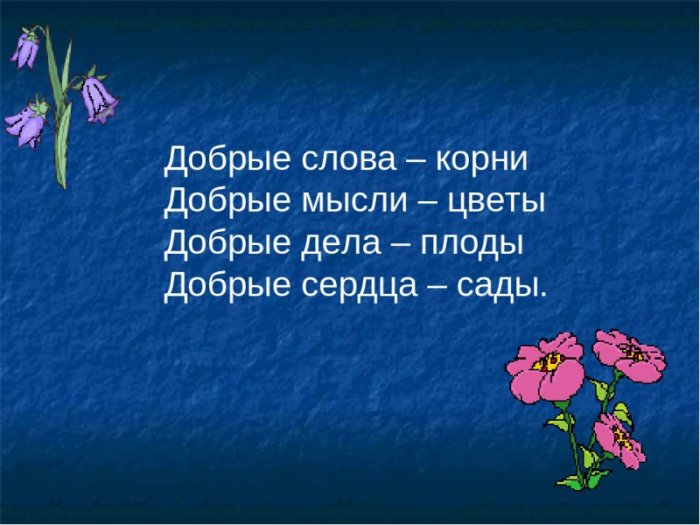 Добрые слова – корни
Добрые мысли – цветы
Добрые дела – плоды
Добрые сердца – сады.